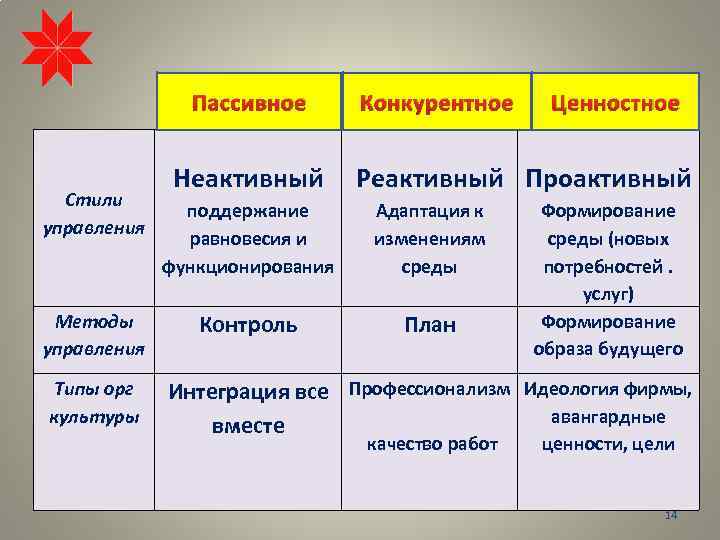 |  | Пассивное | Конкурентное | Ценностное |
|---|---|---|---|
| Стили управления | Неактивный поддержание равновесия и функционирования | Реактивный Адаптация к изменениям среды | Проактивный Формирование среды (новых потребностей . услуг) |
| Методы управления | Контроль | План | Формирование образа будущего |
| Типы орг культуры | Интеграция все вместе | Профессионализм качество работ | Идеология фирмы, авангардные ценности, цели |

14